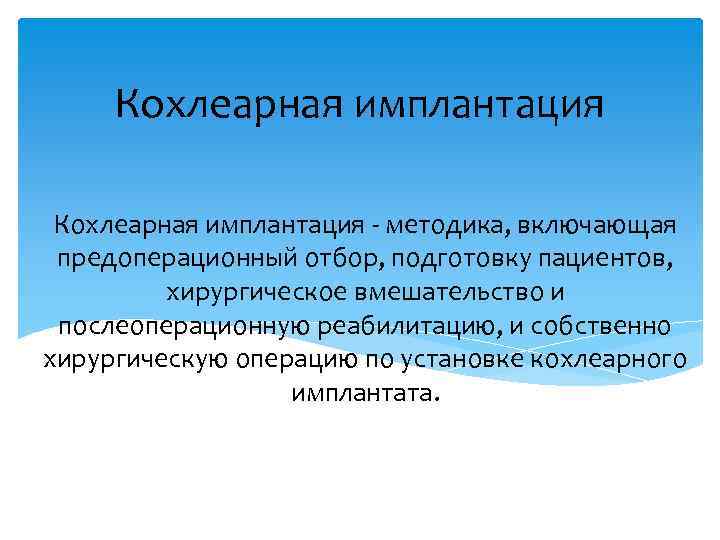 Кохлеарная имплантация

Кохлеарная имплантация - методика, включающая предоперационный отбор, подготовку пациентов, хирургическое вмешательство и послеоперационную реабилитацию, и собственно хирургическую операцию по установке кохлеарного имплантата.